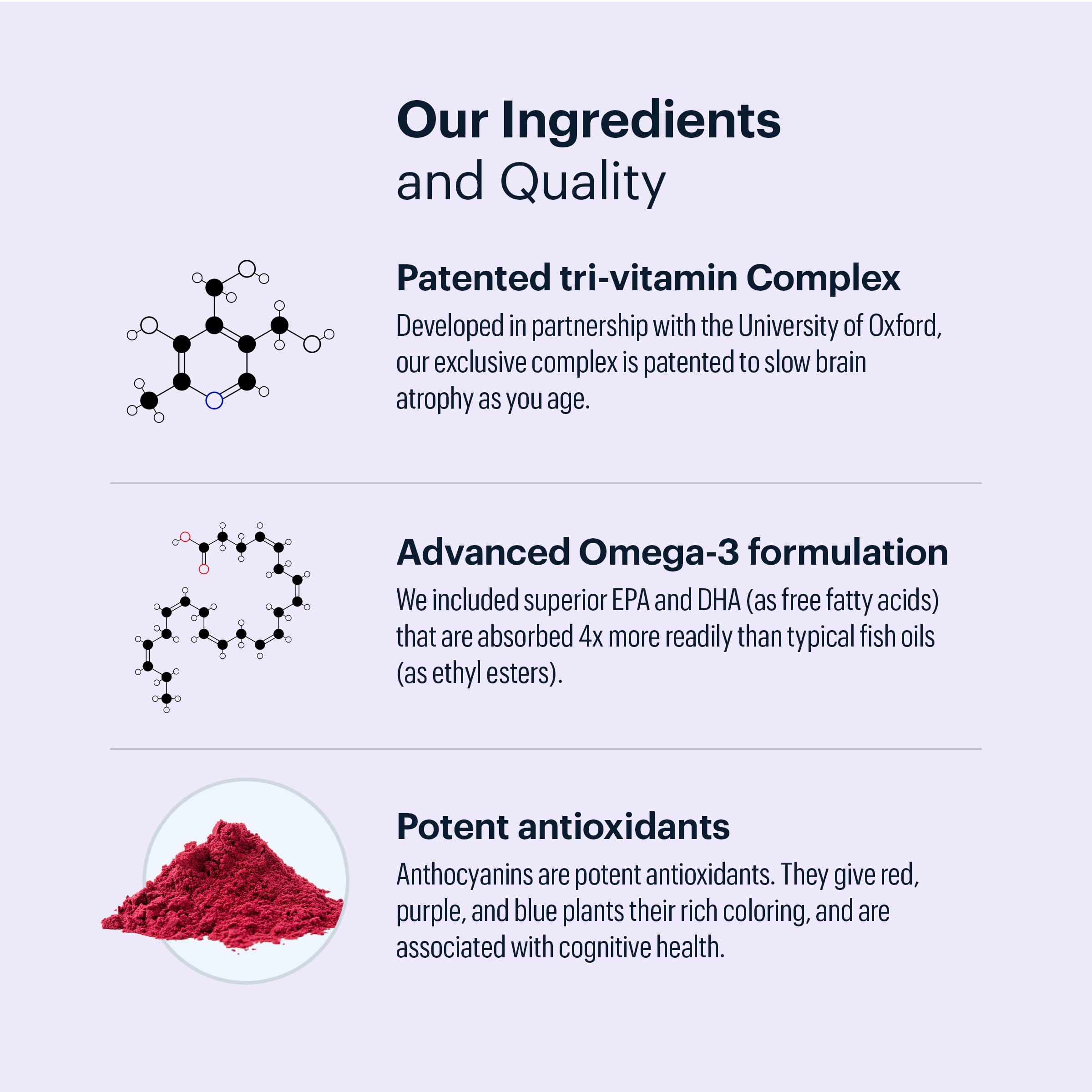 Our Ingredients
and Quality

Patented tri-vitamin Complex

Developed in partnership with the University of Oxford, our exclusive complex is patented to slow brain atrophy as you age.

Advanced Omega-3 formulation

We included superior EPA and DHA (as free fatty acids) that are absorbed 4x more readily than typical fish oils (as ethyl esters).

Potent antioxidants

Anthocyanins are potent antioxidants. They give red, purple, and blue plants their rich coloring, and are associated with cognitive health.